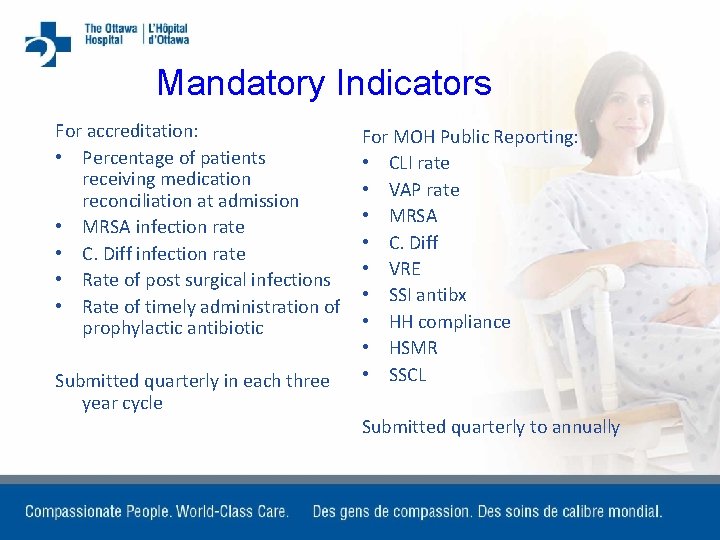 The Ottawa Hospital | L'Hôpital d'Ottawa

Mandatory Indicators

For accreditation:
• Percentage of patients receiving medication reconciliation at admission
• MRSA infection rate
• C. Diff infection rate
• Rate of post surgical infections
• Rate of timely administration of prophylactic antibiotic

Submitted quarterly in each three year cycle

For MOH Public Reporting:
• CLI rate
• VAP rate
• MRSA
• C. Diff
• VRE
• SSI antibx
• HH compliance
• HSMR
• SSCL

Submitted quarterly to annually

Compassionate People. World-Class Care. Des gens de compassion. Des soins de calibre mondial.